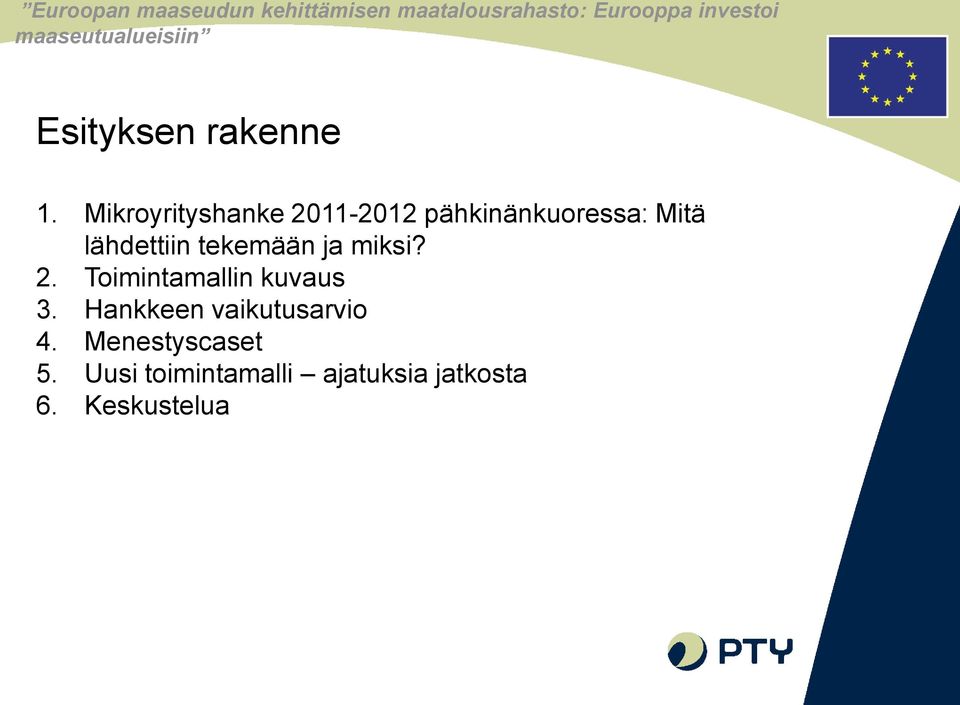 ”Euroopan maaseudun kehittämisen maatalousrahasto: Eurooppa investoi maaseutualueisiin”

Esityksen rakenne

1. Mikroyrityshanke 2011-2012 pähkinänkuoressa: Mitä lähdettiin tekemään ja miksi?
2. Toimintamallin kuvaus
3. Hankkeen vaikutusarvio
4. Menestyscaset
5. Uusi toimintamalli – ajatuksia jatkosta
6. Keskustelua

PTY